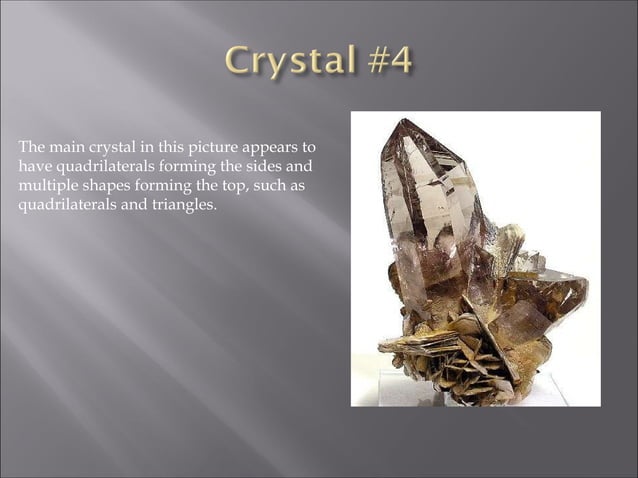 Crystal #4

The main crystal in this picture appears to have quadrilaterals forming the sides and multiple shapes forming the top, such as quadrilaterals and triangles.